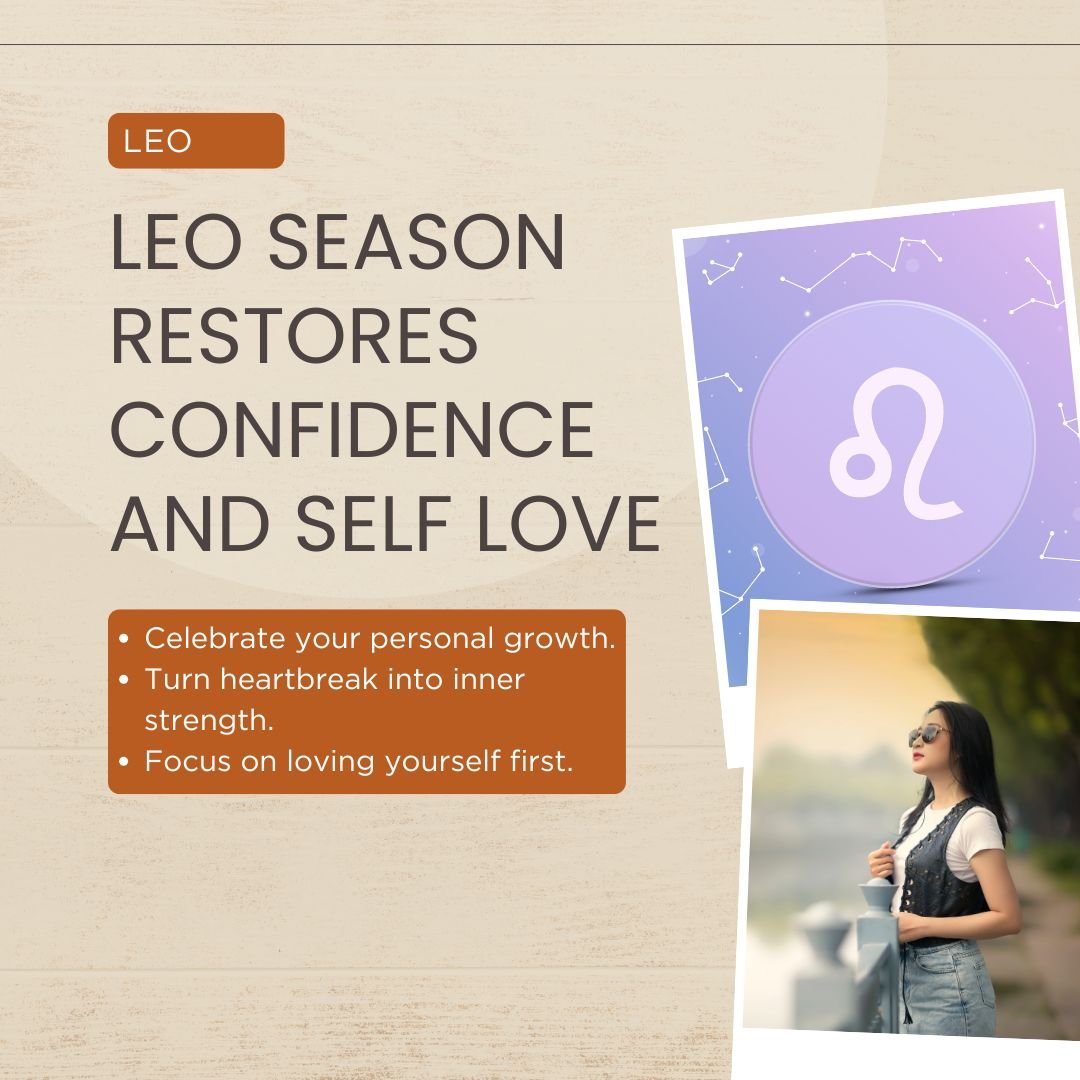 LEO

LEO SEASON
RESTORES
CONFIDENCE
AND SELF LOVE

• Celebrate your personal growth.
• Turn heartbreak into inner strength.
• Focus on loving yourself first.